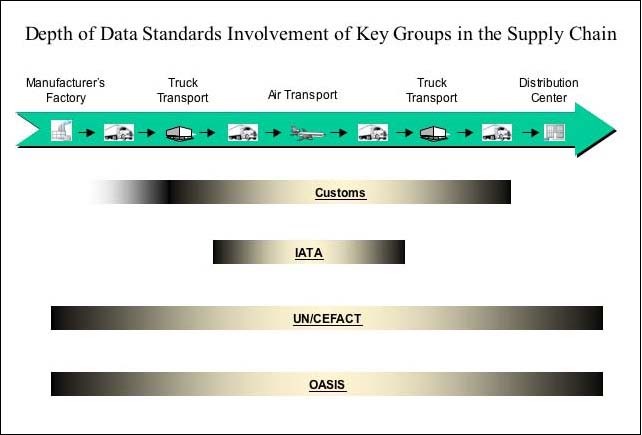 Depth of Data Standards Involvement of Key Groups in the Supply Chain

Manufacturer's Factory

Truck Transport

Air Transport

Truck Transport

Distribution Center

Customs

IATA

UN/CEFACT

OASIS